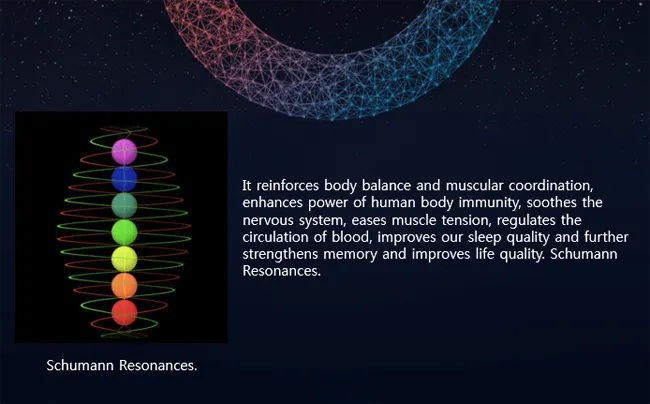 It reinforces body balance and muscular coordination, enhances power of human body immunity, soothes the nervous system, eases muscle tension, regulates the circulation of blood, improves our sleep quality and further strengthens memory and improves life quality. Schumann Resonances.

Schumann Resonances.